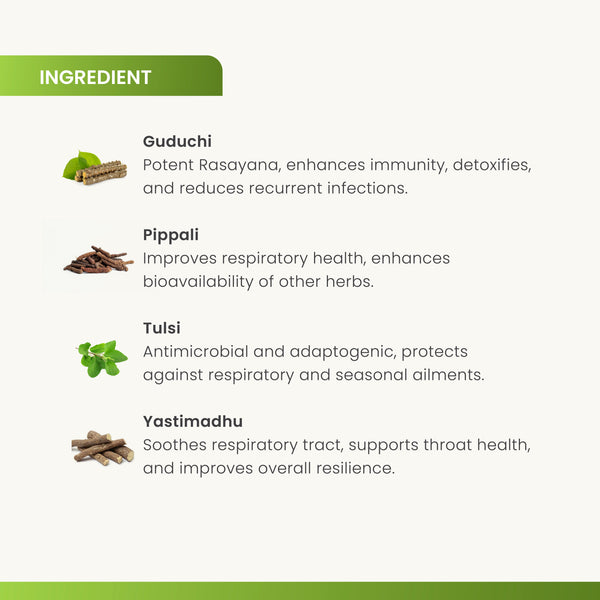 INGREDIENT

Guduchi
Potent Rasayana, enhances immunity, detoxifies, and reduces recurrent infections.

Pippali
Improves respiratory health, enhances bioavailability of other herbs.

Tulsi
Antimicrobial and adaptogenic, protects against respiratory and seasonal ailments.

Yastimadhu
Soothes respiratory tract, supports throat health, and improves overall resilience.